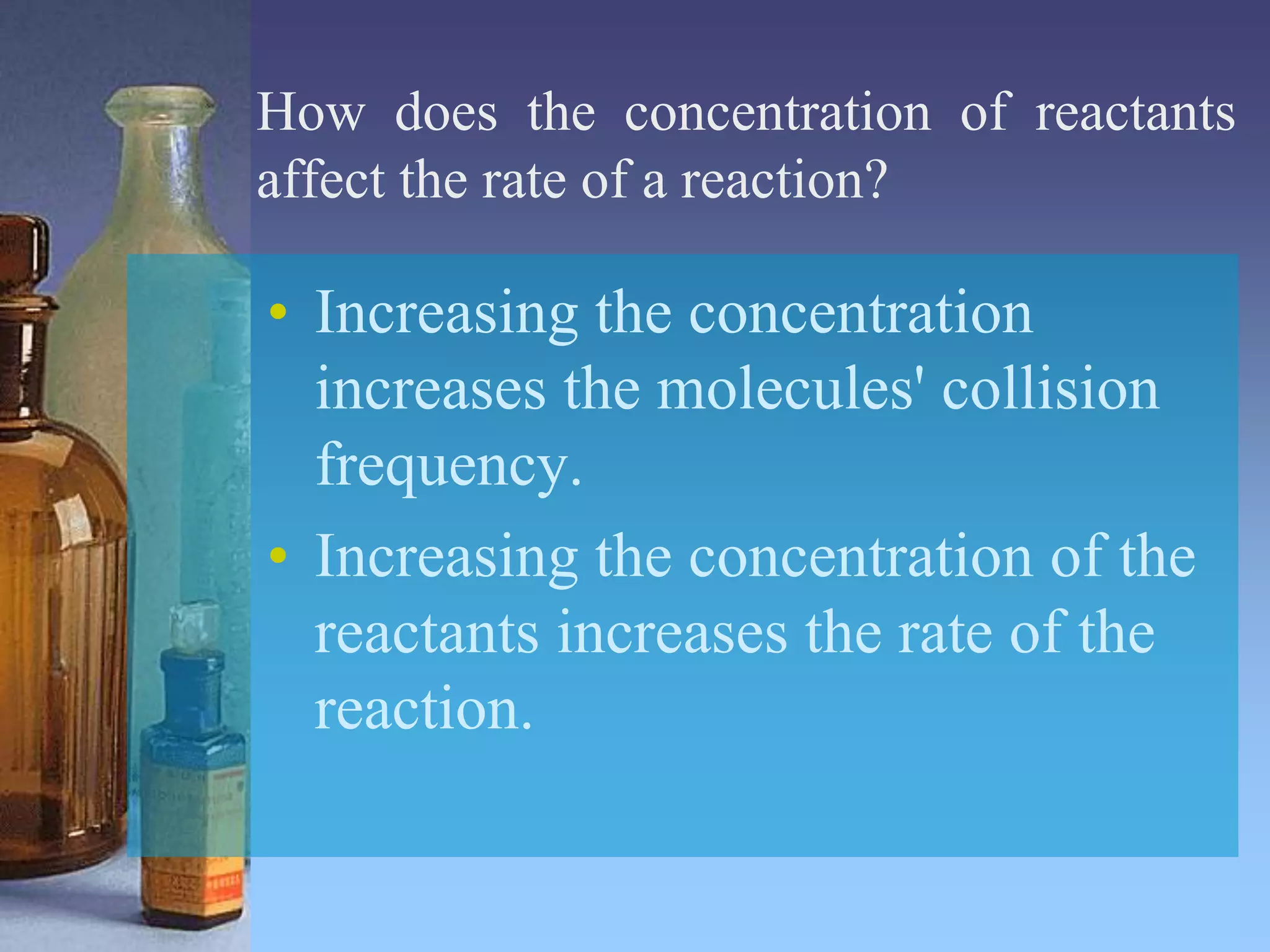 How does the concentration of reactants affect the rate of a reaction?

• Increasing the concentration increases the molecules' collision frequency.
• Increasing the concentration of the reactants increases the rate of the reaction.